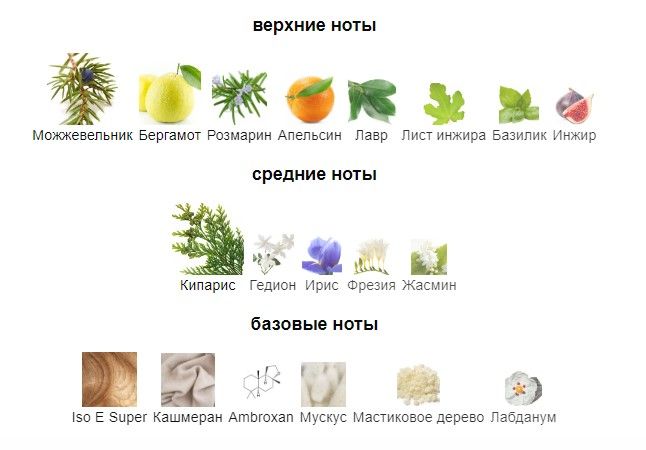 верхние ноты

Можжевельник Бергамот Розмарин Апельсин Лавр Лист инжира Базилик Инжир

средние ноты

Кипарис Гедион Ирис Фрезия Жасмин

базовые ноты

Iso E Super Кашмеран Ambroxan Мускус Мастиковое дерево Лабданум